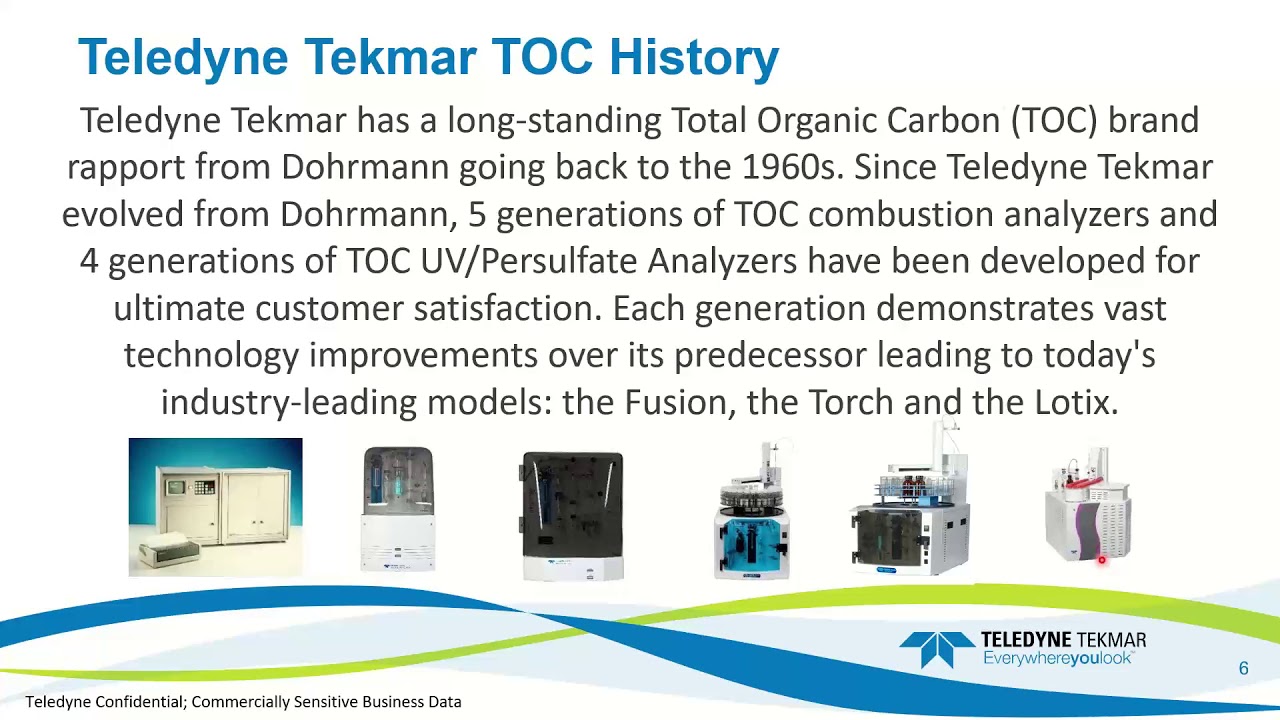 Teledyne Tekmar TOC History

Teledyne Tekmar has a long-standing Total Organic Carbon (TOC) brand rapport from Dohrmann going back to the 1960s. Since Teledyne Tekmar evolved from Dohrmann, 5 generations of TOC combustion analyzers and 4 generations of TOC UV/Persulfate Analyzers have been developed for ultimate customer satisfaction. Each generation demonstrates vast technology improvements over its predecessor leading to today's industry-leading models: the Fusion, the Torch and the Lotix.

TELEDYNE TEKMAR
Everywhereyoulook™

6

Teledyne Confidential; Commercially Sensitive Business Data